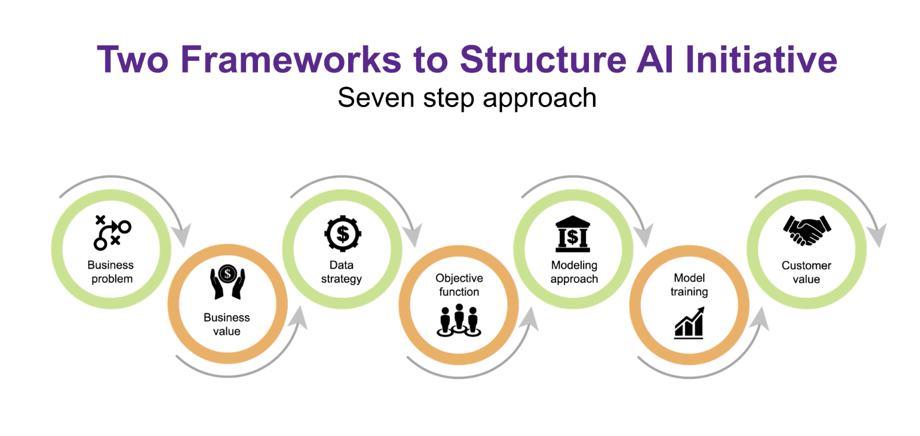 Two Frameworks to Structure AI Initiative
Seven step approach

Business problem

Business value

Data strategy

Objective function

Modeling approach

Model training

Customer value